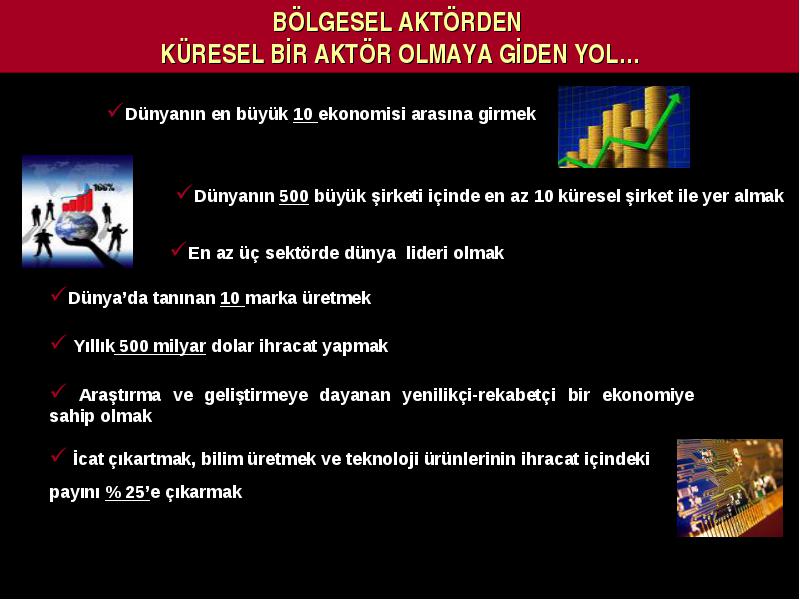 BÖLGESEL AKTÖRDEN
KÜRESEL BİR AKTÖR OLMAYA GİDEN YOL…

✓Dünyanın en büyük 10 ekonomisi arasına girmek

100%

✓Dünyanın 500 büyük şirketi içinde en az 10 küresel şirket ile yer almak

✓En az üç sektörde dünya lideri olmak

✓Dünya'da tanınan 10 marka üretmek

✓ Yıllık 500 milyar dolar ihracat yapmak

✓ Araştırma ve geliştirmeye dayanan yenilikçi-rekabetçi bir ekonomiye sahip olmak

✓ İcat çıkartmak, bilim üretmek ve teknoloji ürünlerinin ihracat içindeki payını % 25'e çıkarmak